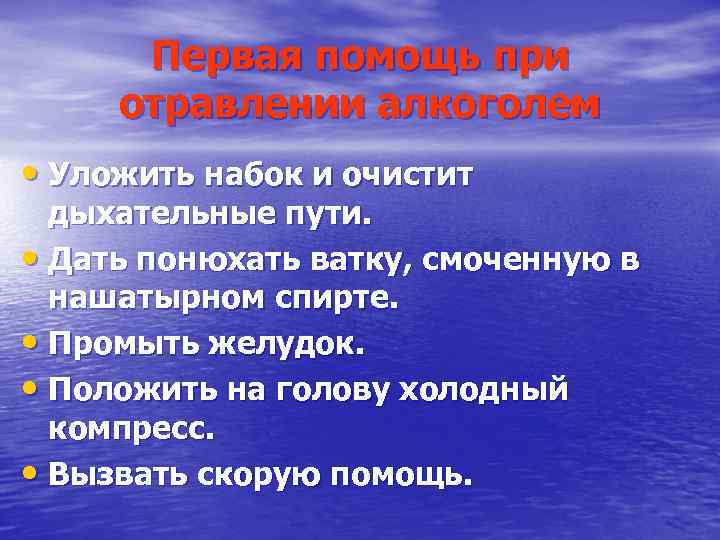 Первая помощь при отравлении алкоголем

• Уложить набок и очистит дыхательные пути.
• Дать понюхать ватку, смоченную в нашатырном спирте.
• Промыть желудок.
• Положить на голову холодный компресс.
• Вызвать скорую помощь.